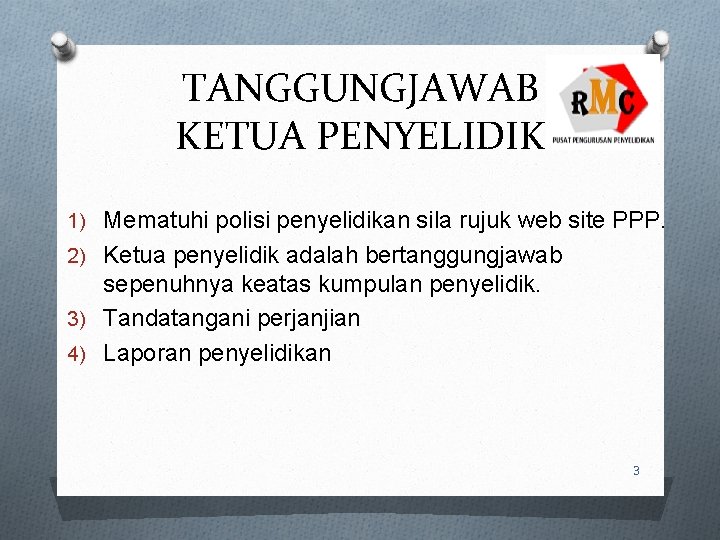 TANGGUNGJAWAB KETUA PENYELIDIK

RMC
PUSAT PENGURUSAN PENYELIDIKAN

1) Mematuhi polisi penyelidikan sila rujuk web site PPP.
2) Ketua penyelidik adalah bertanggungjawab sepenuhnya keatas kumpulan penyelidik.
3) Tandatangani perjanjian
4) Laporan penyelidikan

3